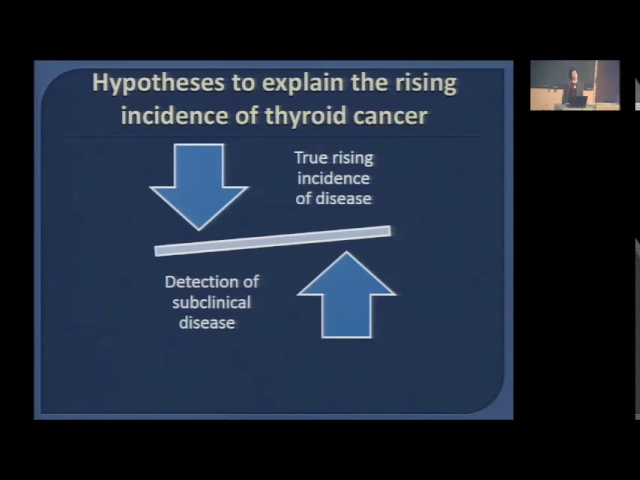 Hypotheses to explain the rising incidence of thyroid cancer

True rising incidence of disease

Detection of subclinical disease